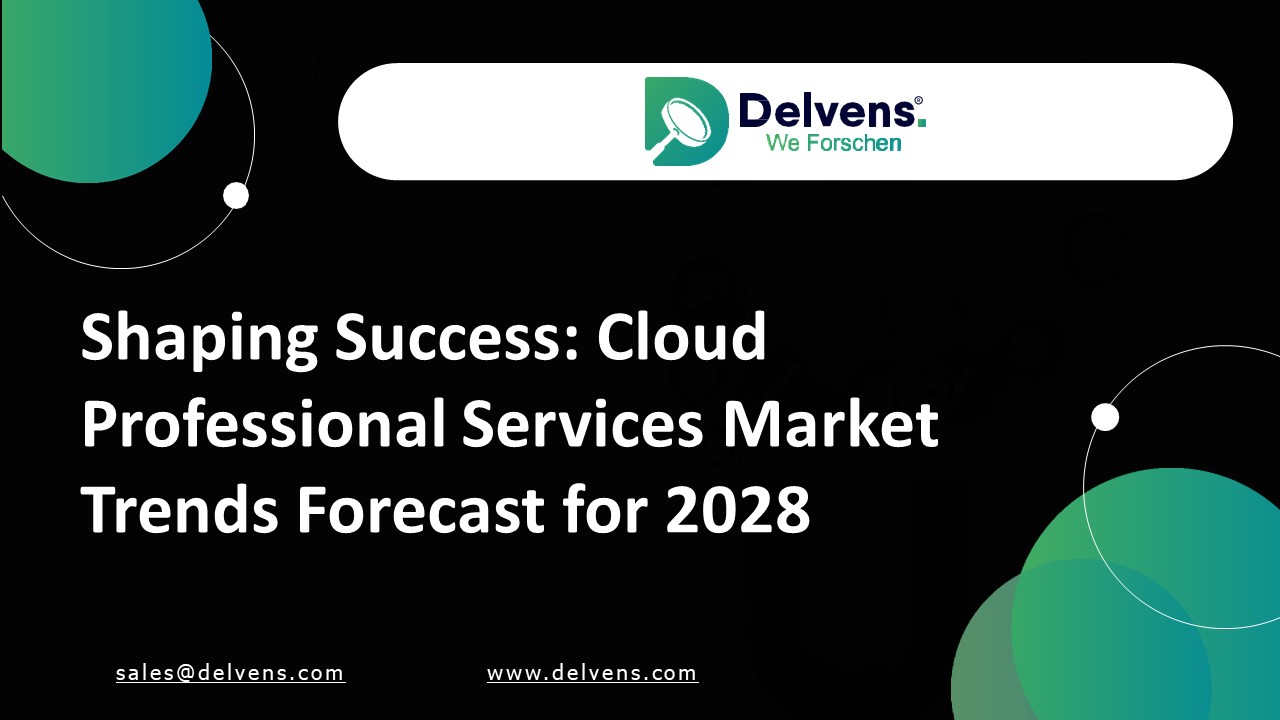 Delvens.®
We Forschen

Shaping Success: Cloud Professional Services Market Trends Forecast for 2028

sales@delvens.com

www.delvens.com